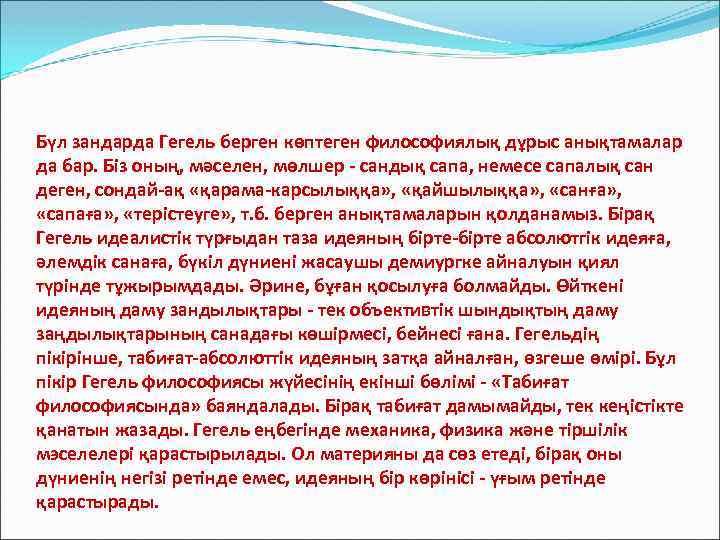 Бұл зандарда Гегель берген көптеген философиялық дұрыс анықтамалар да бар. Біз оның, мәселен, мөлшер - сандық сапа, немесе сапалық сан деген, сондай-ақ «қарама-карсылыққа», «қайшылыққа», «санға», «сапаға», «терістеуге», т.б. берген анықтамаларын қолданамыз. Бірақ Гегель идеалистік тұрғыдан таза идеяның бірте-бірте абсолютгік идеяға, әлемдік санаға, бүкіл дүниені жасаушы демиургке айналуын қиял түрінде тұжырымдады. Әрине, бұған қосылуға болмайды. Өйткені идеяның даму зандылықтары - тек объективтік шындықтың даму заңдылықтарының санадағы көшірмесі, бейнесі ғана. Гегельдің пікірінше, табиғат-абсолюттік идеяның затқа айналған, өзгеше өмірі. Бұл пікір Гегель философиясы жүйесінің екінші бөлімі - «Табиғат философиясында» баяндалады. Бірақ табиғат дамымайды, тек кеңістікте қанатын жазады. Гегель еңбегінде механика, физика және тіршілік мәселелері қарастырылады. Ол материяны да сөз етеді, бірақ оны дүниенің негізі ретінде емес, идеяның бір көрінісі - ұғым ретінде қарастырады.